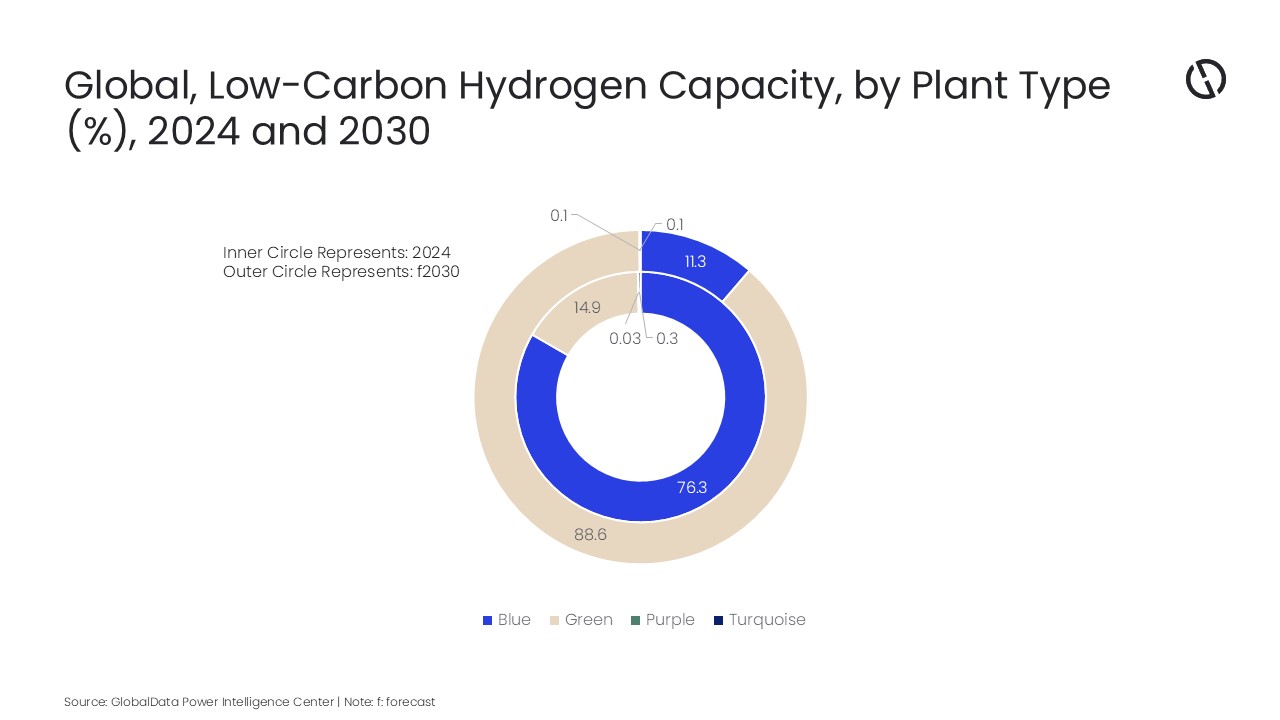 Global, Low-Carbon Hydrogen Capacity, by Plant Type (%), 2024 and 2030

Inner Circle Represents: 2024
Outer Circle Represents: f2030

0.1
0.1
11.3
14.9
0.03
0.3
76.3
88.6

Blue Green Purple Turquoise

Source: GlobalData Power Intelligence Center | Note: f: forecast